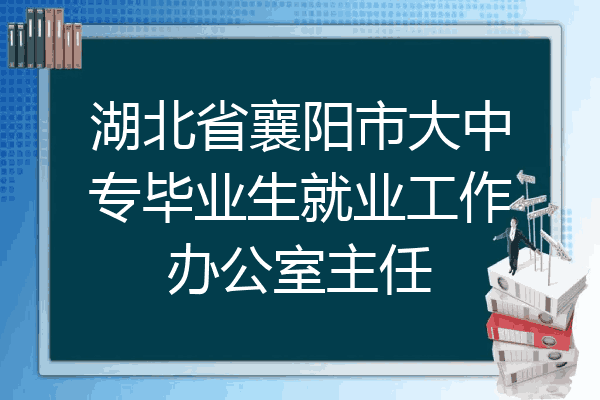 湖北省襄阳市大中专毕业生就业工作办公室主任